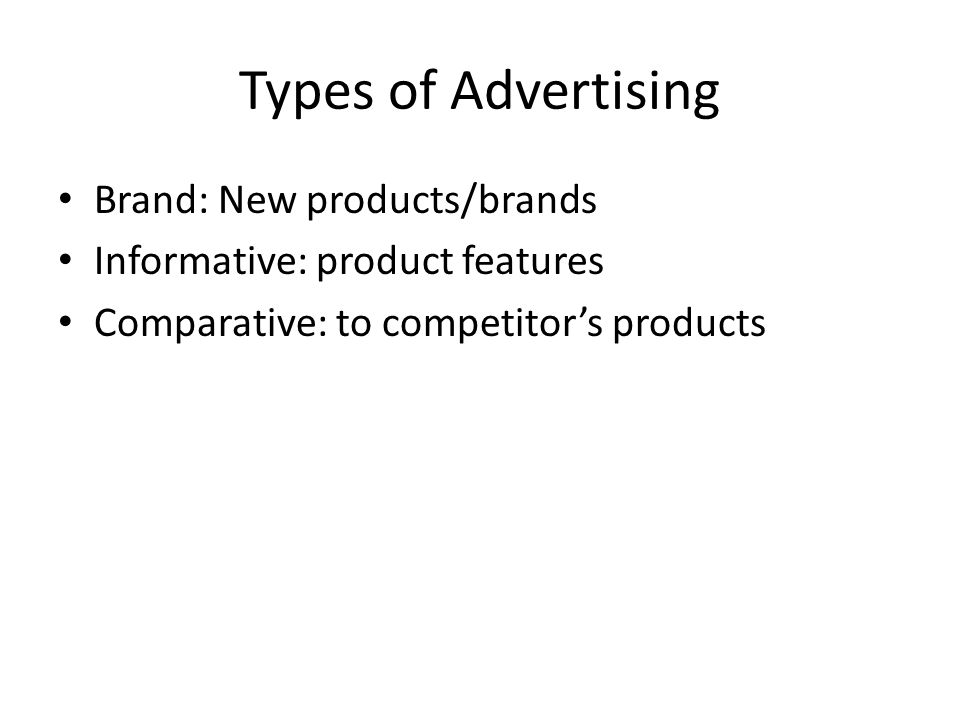 Types of Advertising

• Brand: New products/brands
• Informative: product features
• Comparative: to competitor’s products